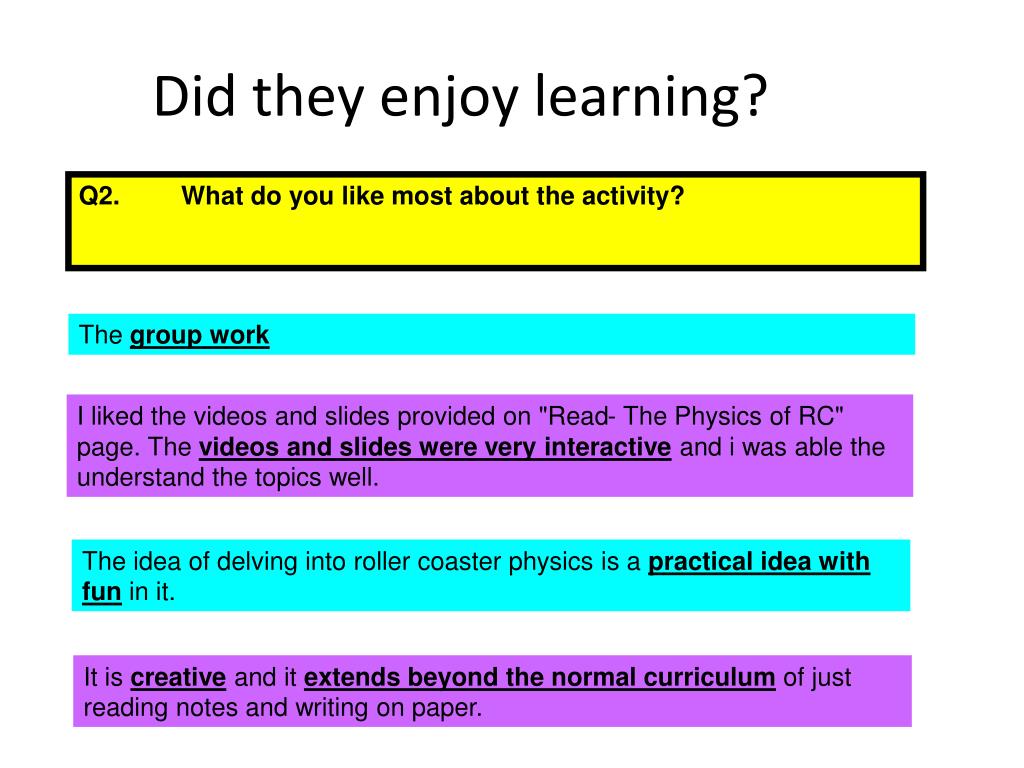 Did they enjoy learning?

Q2. What do you like most about the activity?

The group work

I liked the videos and slides provided on "Read- The Physics of RC" page. The videos and slides were very interactive and i was able the understand the topics well.

The idea of delving into roller coaster physics is a practical idea with fun in it.

It is creative and it extends beyond the normal curriculum of just reading notes and writing on paper.